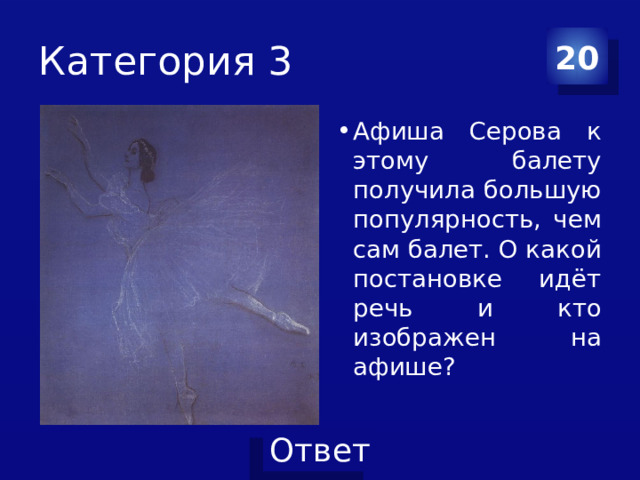 Категория 3

20

• Афиша Серова к этому балету получила большую популярность, чем сам балет. О какой постановке идёт речь и кто изображен на афише?

Ответ